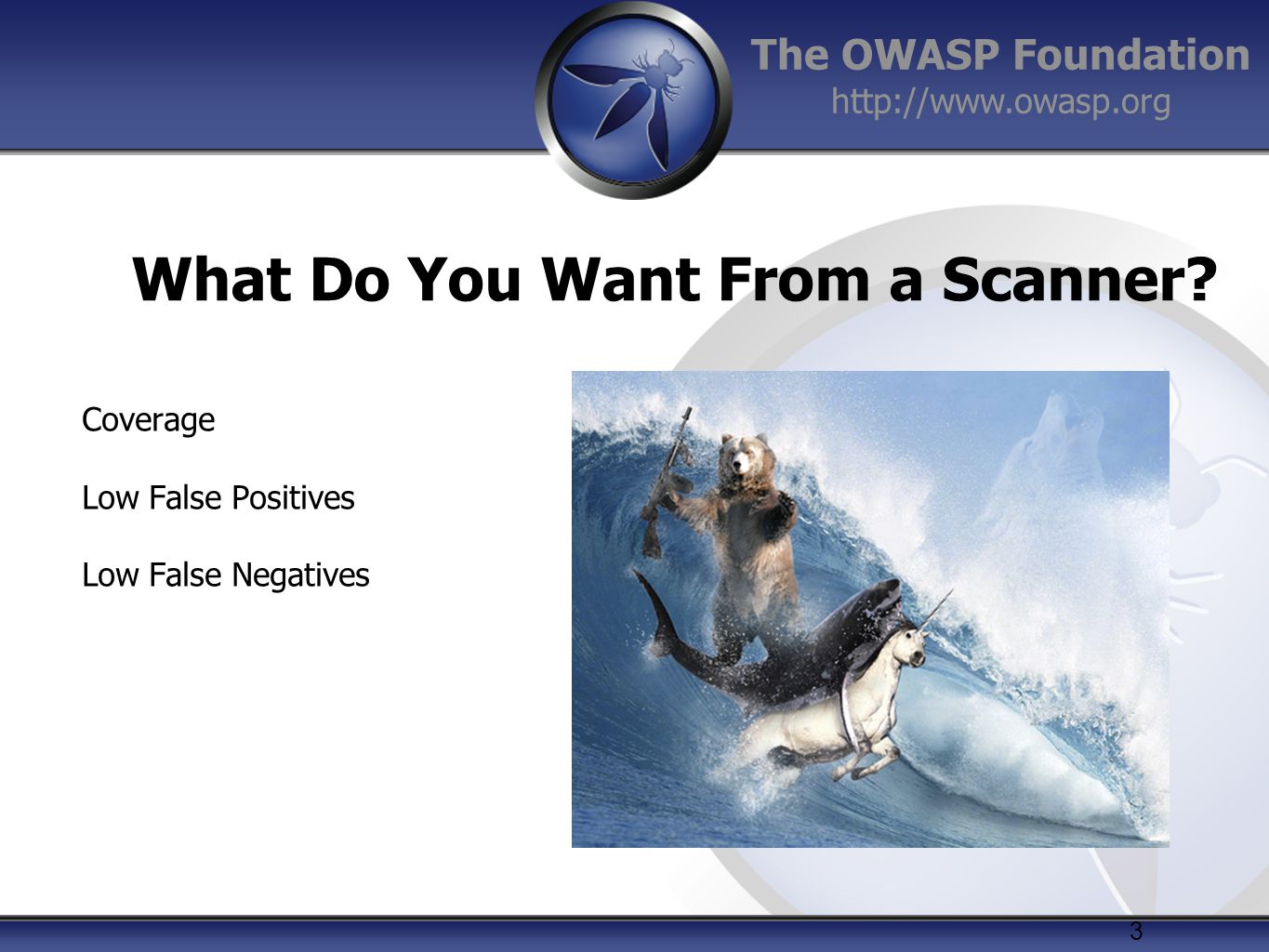 The OWASP Foundation
http://www.owasp.org

What Do You Want From a Scanner?

Coverage

Low False Positives

Low False Negatives

3